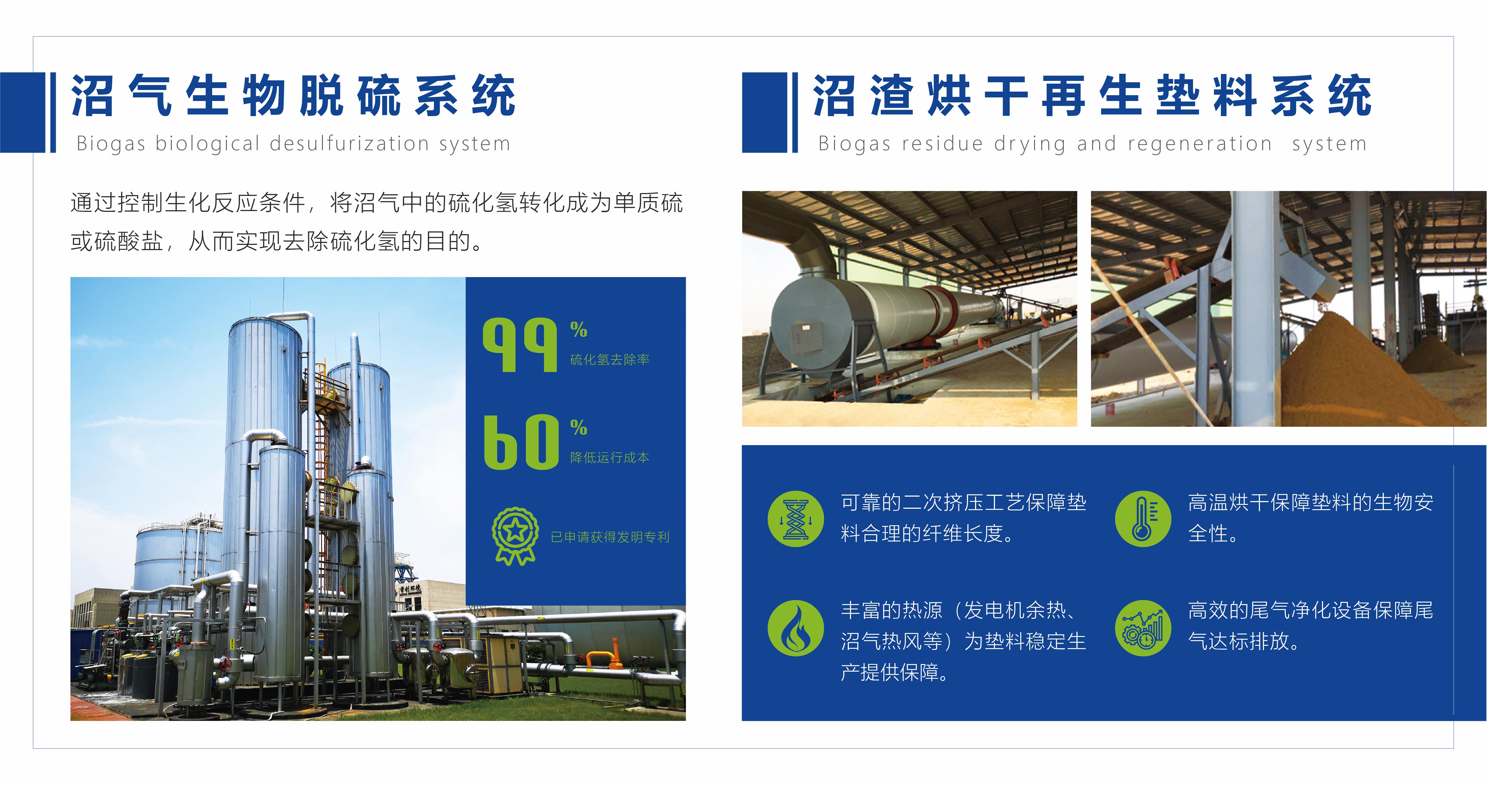 沼气生物脱硫系统
Biogas biological desulfurization system

通过控制生化反应条件，将沼气中的硫化氢转化成为单质硫或硫酸盐，从而实现去除硫化氢的目的。

99 %
硫化氢去除率

60 %
降低运行成本

已申请获得发明专利

沼渣烘干再生垫料系统
Biogas residue drying and regeneration system

可靠的二次挤压工艺保障垫料合理的纤维长度。

高温烘干保障垫料的生物安全性。

丰富的热源（发电机余热、沼气热风等）为垫料稳定生产提供保障。

高效的尾气净化设备保障尾气达标排放。